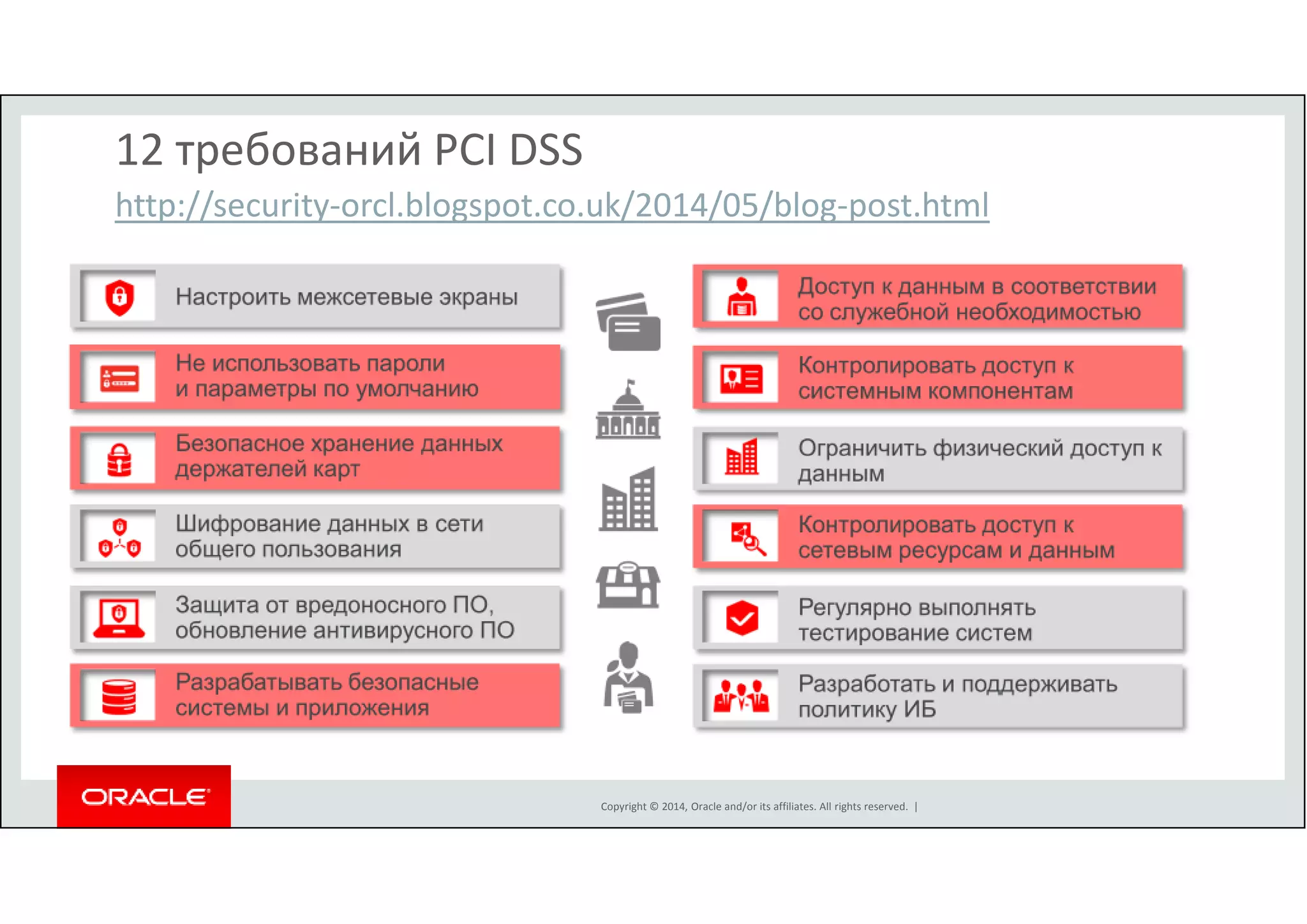 12 требований PCI DSS

http://security-orcl.blogspot.co.uk/2014/05/blog-post.html

Настроить межсетевые экраны

Не использовать пароли и параметры по умолчанию

Безопасное хранение данных держателей карт

Шифрование данных в сети общего пользования

Защита от вредоносного ПО, обновление антивирусного ПО

Разрабатывать безопасные системы и приложения

Доступ к данным в соответствии со служебной необходимостью

Контролировать доступ к системным компонентам

Ограничить физический доступ к данным

Контролировать доступ к сетевым ресурсам и данным

Регулярно выполнять тестирование систем

Разработать и поддерживать политику ИБ

ORACLE

Copyright © 2014, Oracle and/or its affiliates. All rights reserved. |